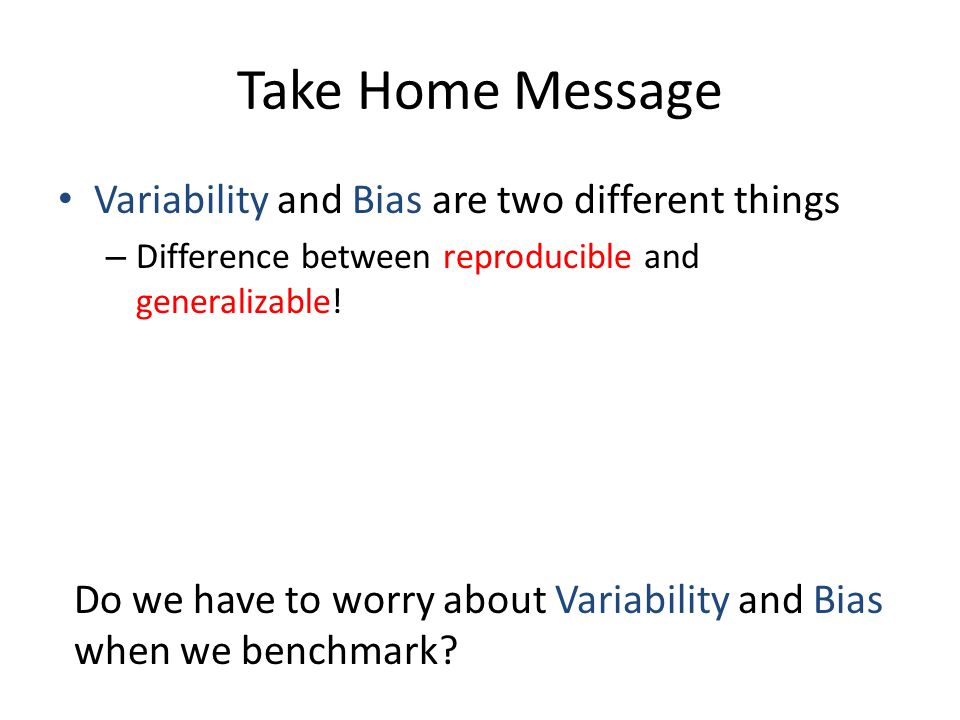 Take Home Message

• Variability and Bias are two different things
– Difference between reproducible and generalizable!

Do we have to worry about Variability and Bias when we benchmark?